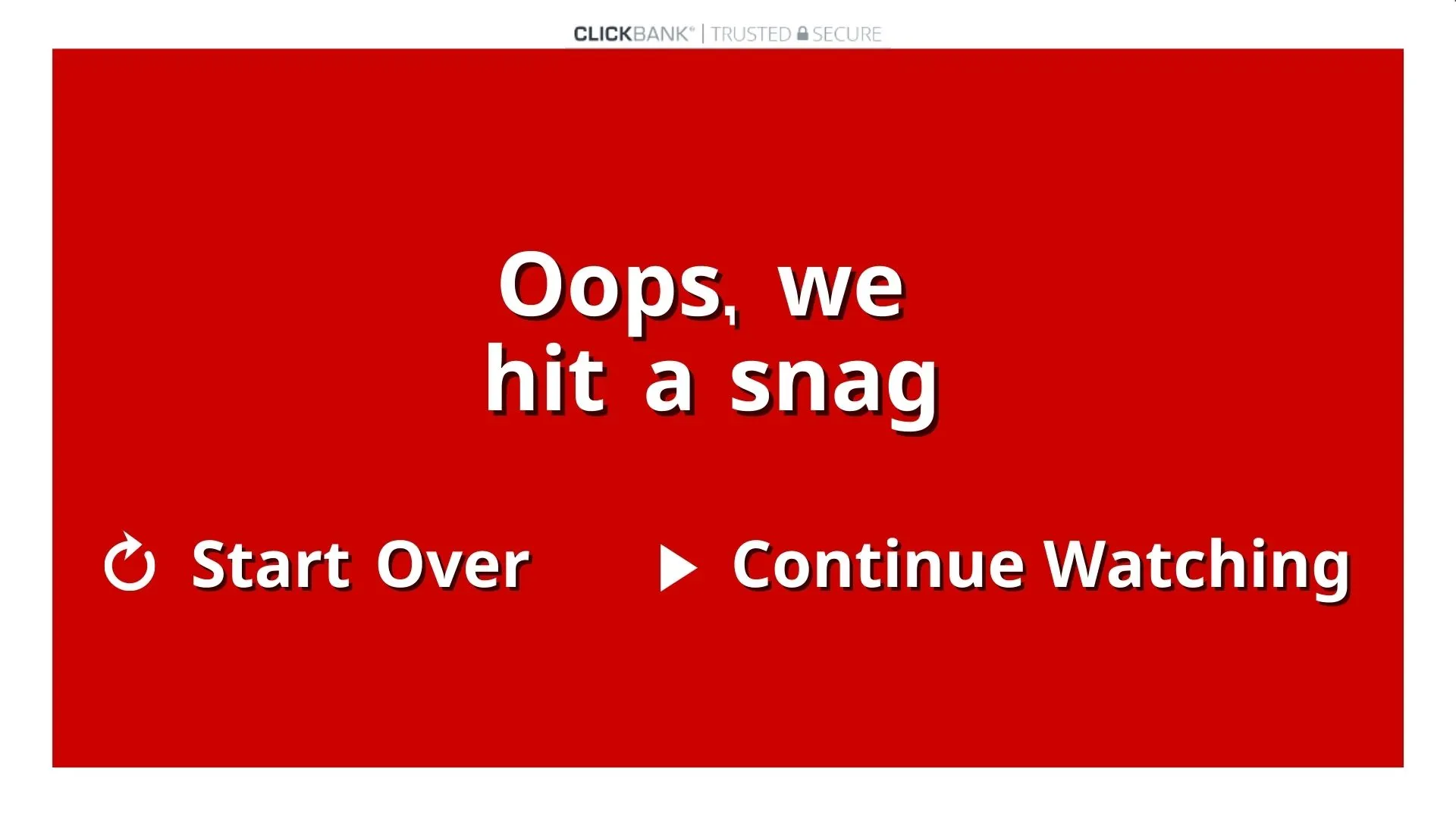 CLICKBANK® | TRUSTED SECURE

Oops, we hit a snag

Start Over

Continue Watching